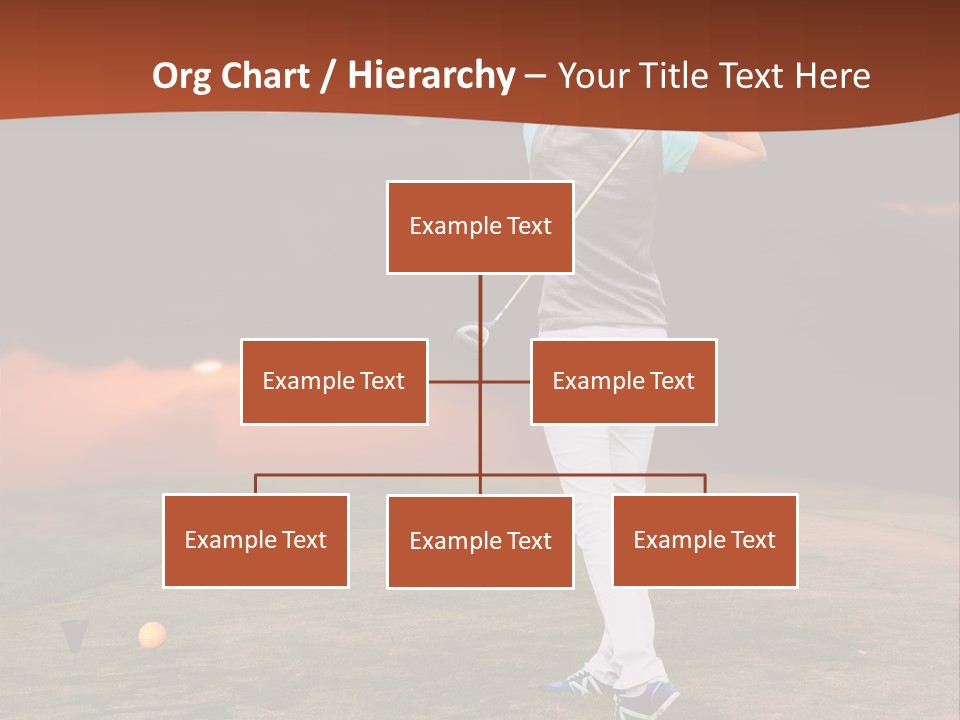 Org Chart / Hierarchy – Your Title Text Here

Example Text

Example Text

Example Text

Example Text

Example Text

Example Text